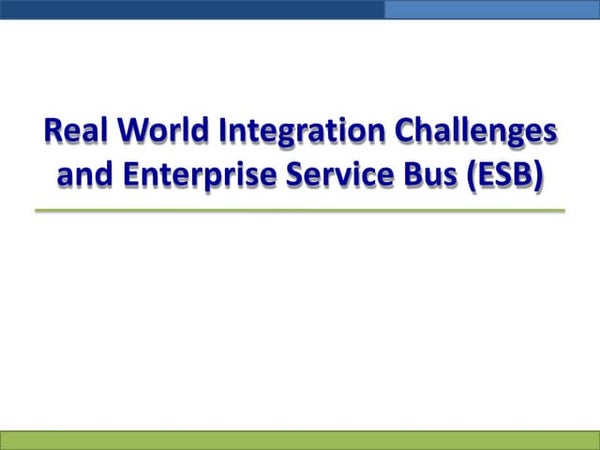 Real World Integration Challenges and Enterprise Service Bus (ESB)